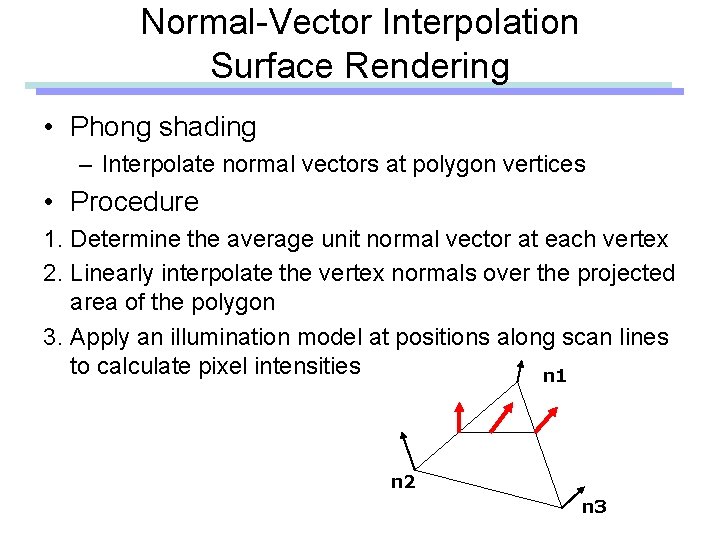 Normal-Vector Interpolation Surface Rendering

• Phong shading

– Interpolate normal vectors at polygon vertices

• Procedure

1. Determine the average unit normal vector at each vertex

2. Linearly interpolate the vertex normals over the projected area of the polygon

3. Apply an illumination model at positions along scan lines to calculate pixel intensities

n1

n2

n3